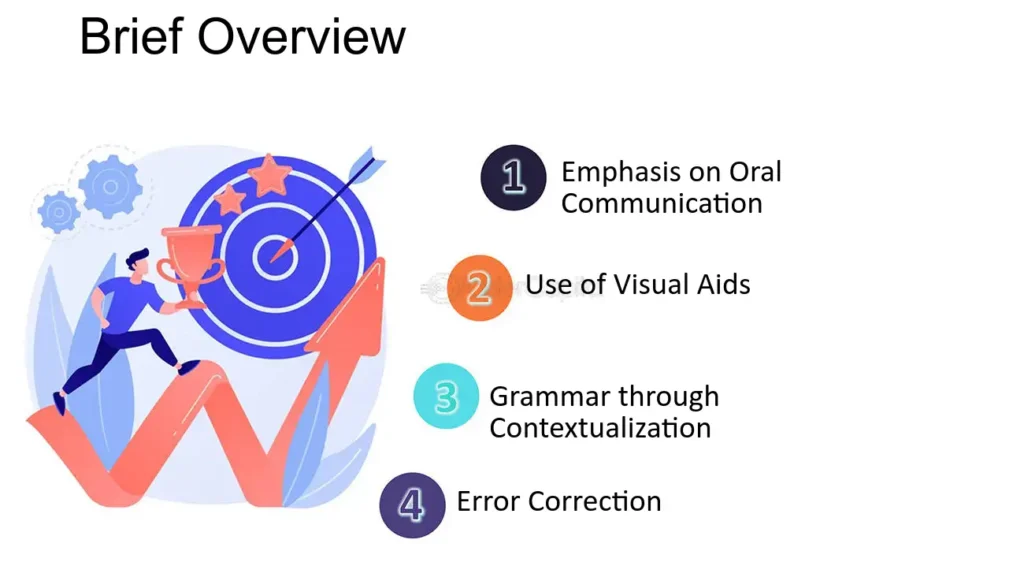 Brief Overview

1 Emphasis on Oral Communication

2 Use of Visual Aids

3 Grammar through Contextualization

4 Error Correction